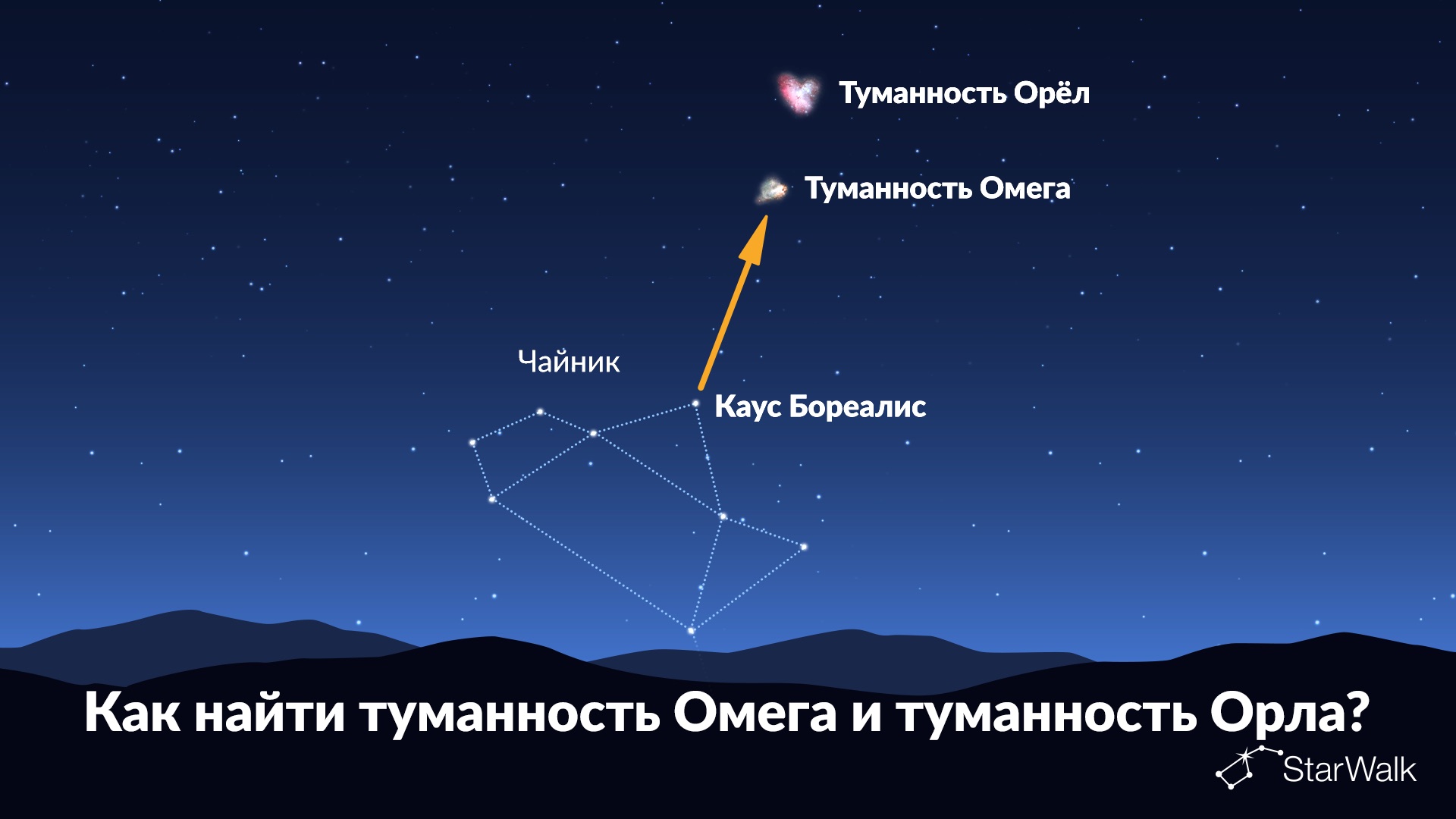 Туманность Орёл

Туманность Омега

Чайник

Каус Бореалис

Как найти туманность Омега и туманность Орла?

StarWalk